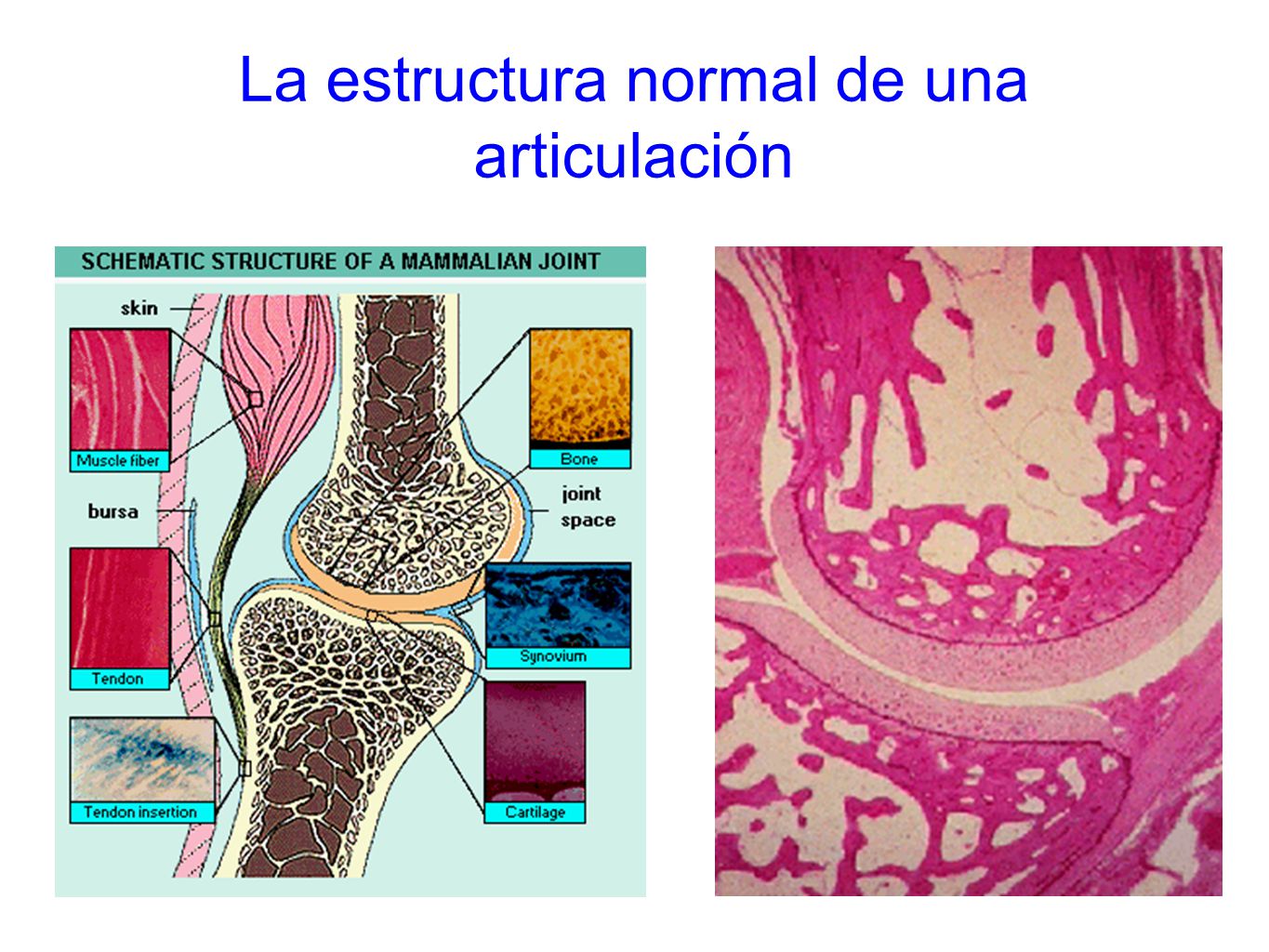 La estructura normal de una articulación

SCHEMATIC STRUCTURE OF A MAMMALIAN JOINT

skin

Muscle fiber

bursa

Tendon

Tendon insertion

Bone

joint space

Synovium

Cartilage